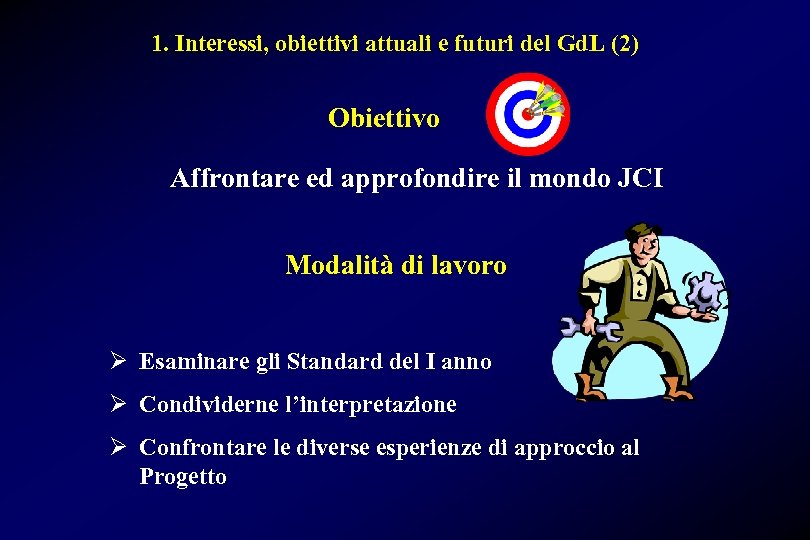 1. Interessi, obiettivi attuali e futuri del GdL (2)

Obiettivo

Affrontare ed approfondire il mondo JCI

Modalità di lavoro

➢ Esaminare gli Standard del I anno

➢ Condividerne l'interpretazione

➢ Confrontare le diverse esperienze di approccio al Progetto